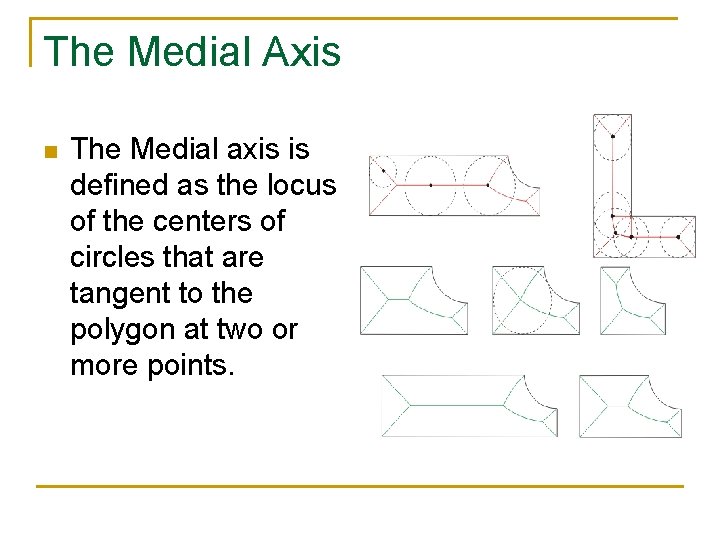 The Medial Axis

The Medial axis is defined as the locus of the centers of circles that are tangent to the polygon at two or more points.